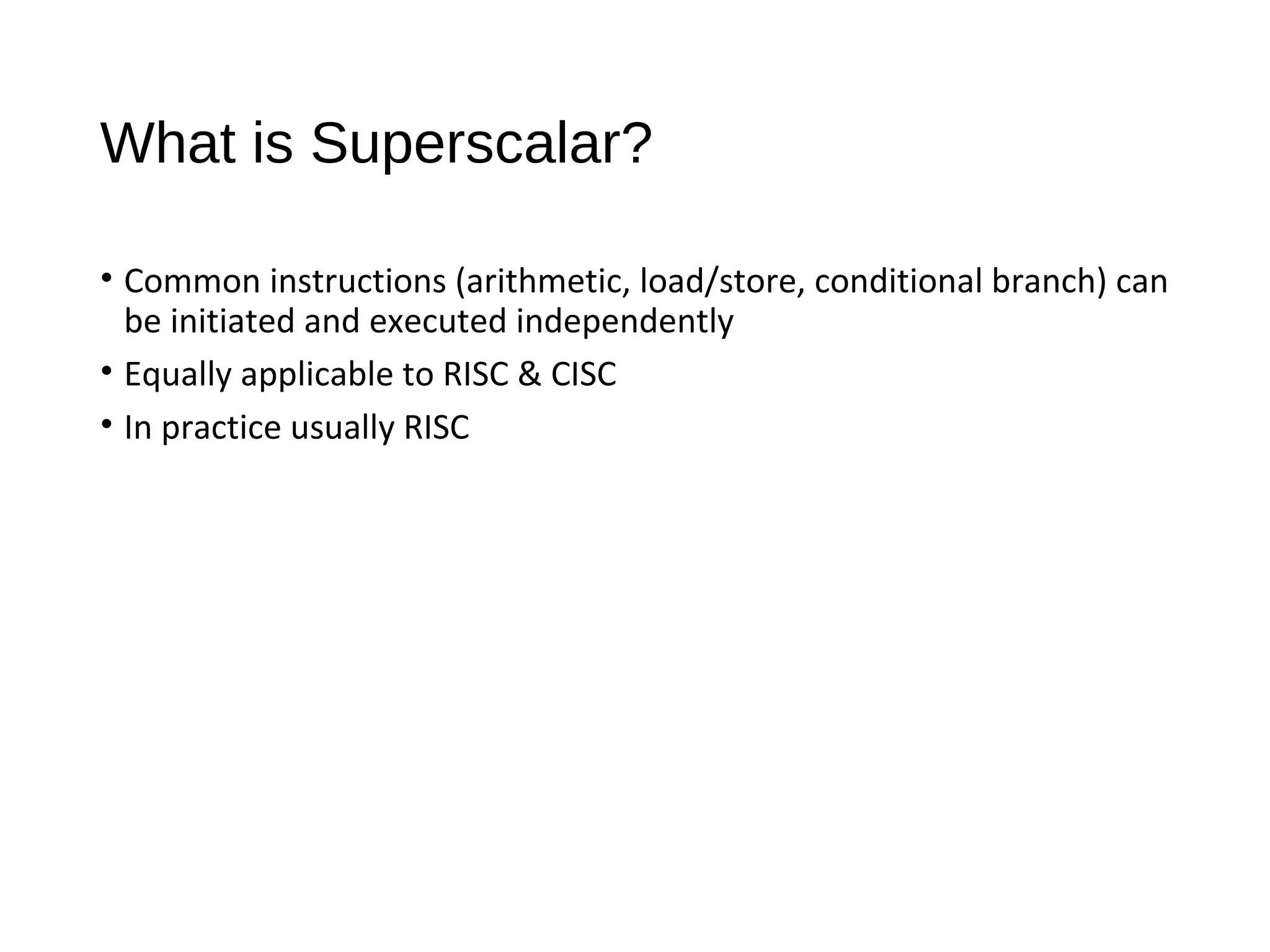 What is Superscalar?

• Common instructions (arithmetic, load/store, conditional branch) can be initiated and executed independently

• Equally applicable to RISC & CISC

• In practice usually RISC